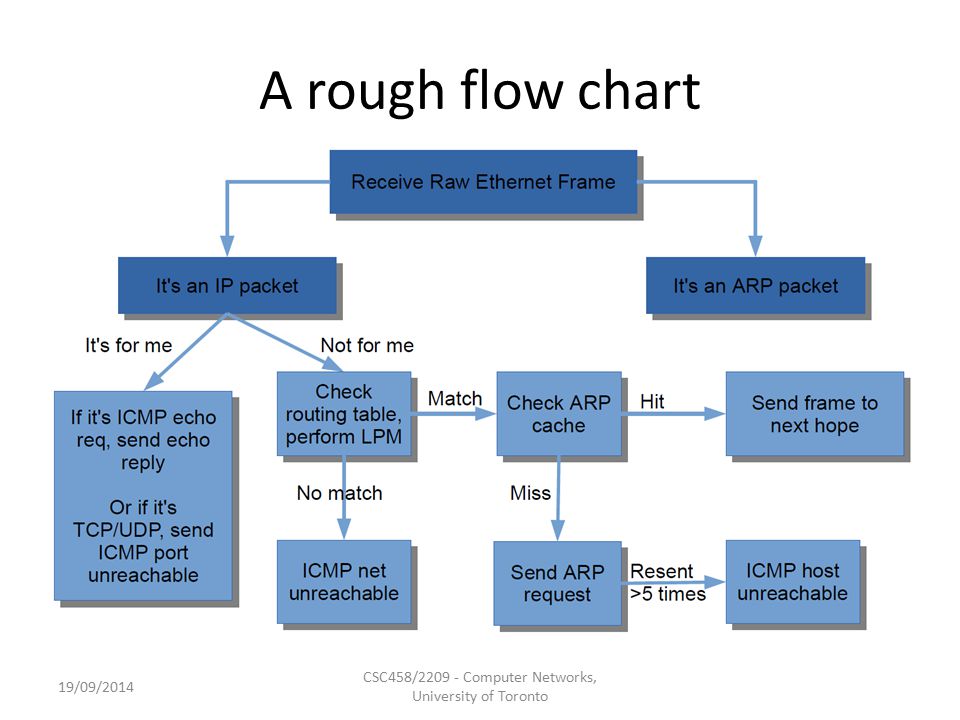 A rough flow chart

Receive Raw Ethernet Frame

It's an IP packet

It's an ARP packet

It's for me

Not for me

If it's ICMP echo req, send echo reply

Or if it's TCP/UDP, send ICMP port unreachable

Check routing table, perform LPM

Match

Check ARP cache

Hit

Send frame to next hope

No match

Miss

ICMP net unreachable

Send ARP request

Resent >5 times

ICMP host unreachable

19/09/2014

CSC458/2209 - Computer Networks, University of Toronto